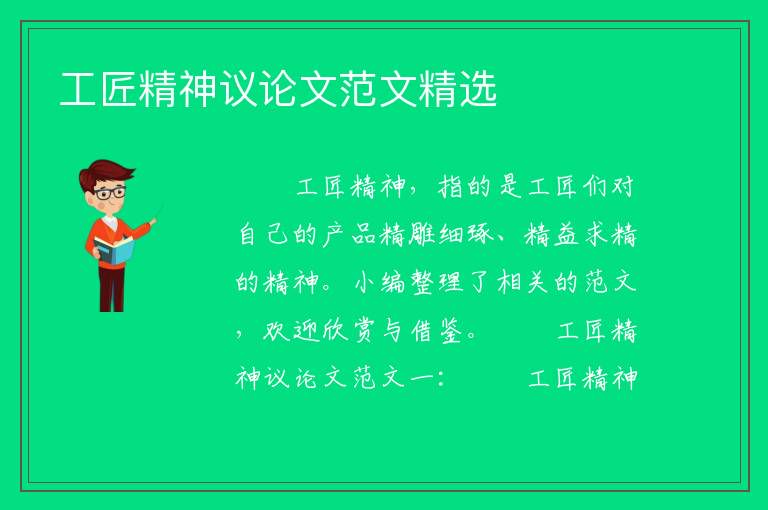 工匠精神议论文范文精选

工匠精神，指的是工匠们对自己的产品精雕细琢、精益求精的精神。小编整理了相关的范文，欢迎欣赏与借鉴。 工匠精神议论文范文一： 工匠精神